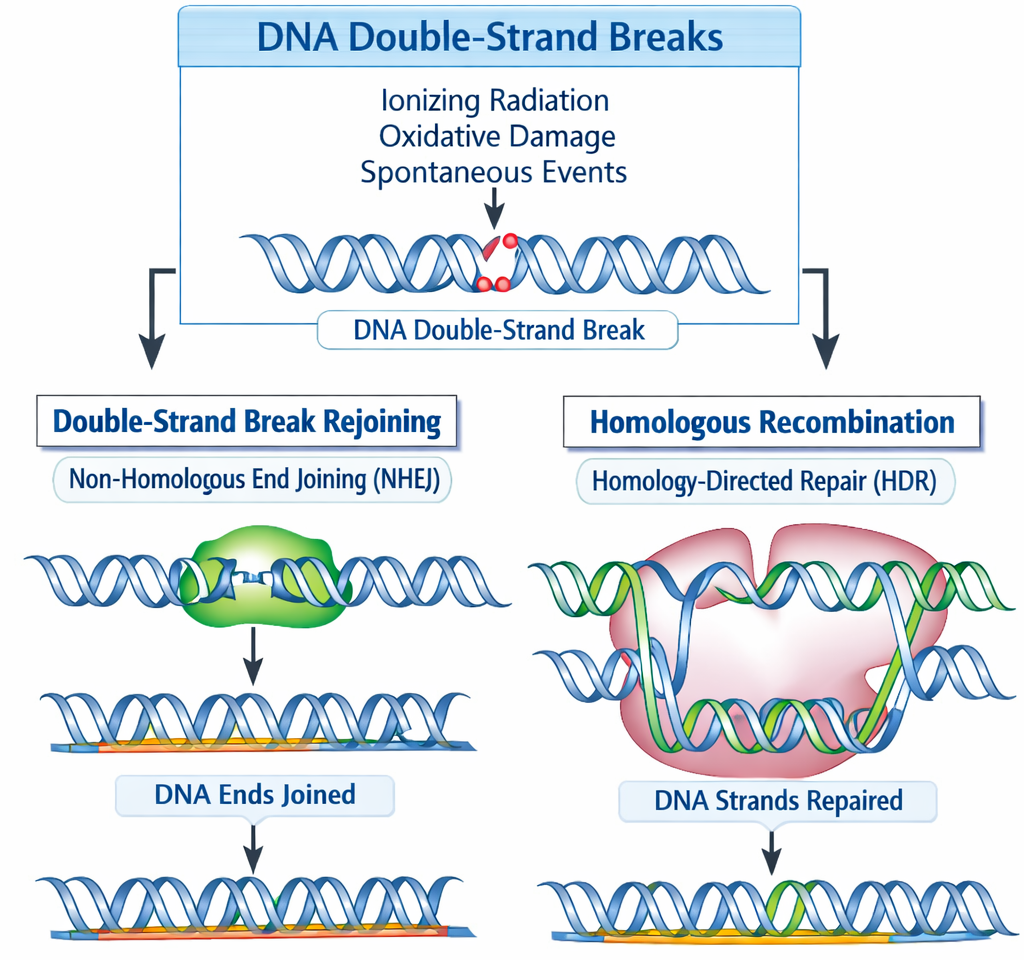 DNA Double-Strand Breaks

Ionizing Radiation
Oxidative Damage
Spontaneous Events

DNA Double-Strand Break

Double-Strand Break Rejoining

Non-Homologous End Joining (NHEJ)

DNA Ends Joined

Homologous Recombination

Homology-Directed Repair (HDR)

DNA Strands Repaired